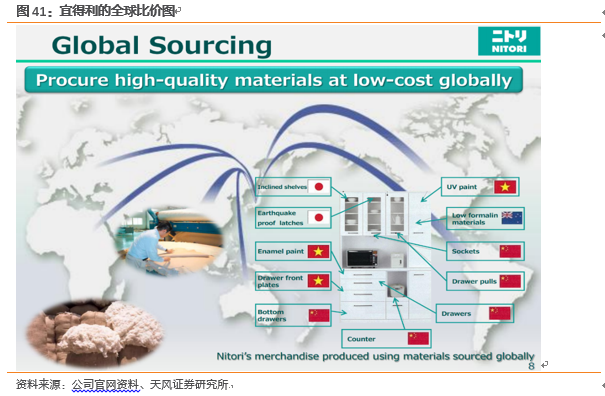 图 41：宜得利的全球比价图

Global Sourcing

ニトリ
NITORI

Procure high-quality materials at low-cost globally

Inclined shelves

Earthquake proof latches

Enamel paint

Drawer front plates

Bottom drawers

Counter

UV paint

Low formalin materials

Sockets

Drawer pulls

Drawers

Nitori's merchandise produced using materials sourced globally

8

资料来源：公司官网资料、天风证券研究所